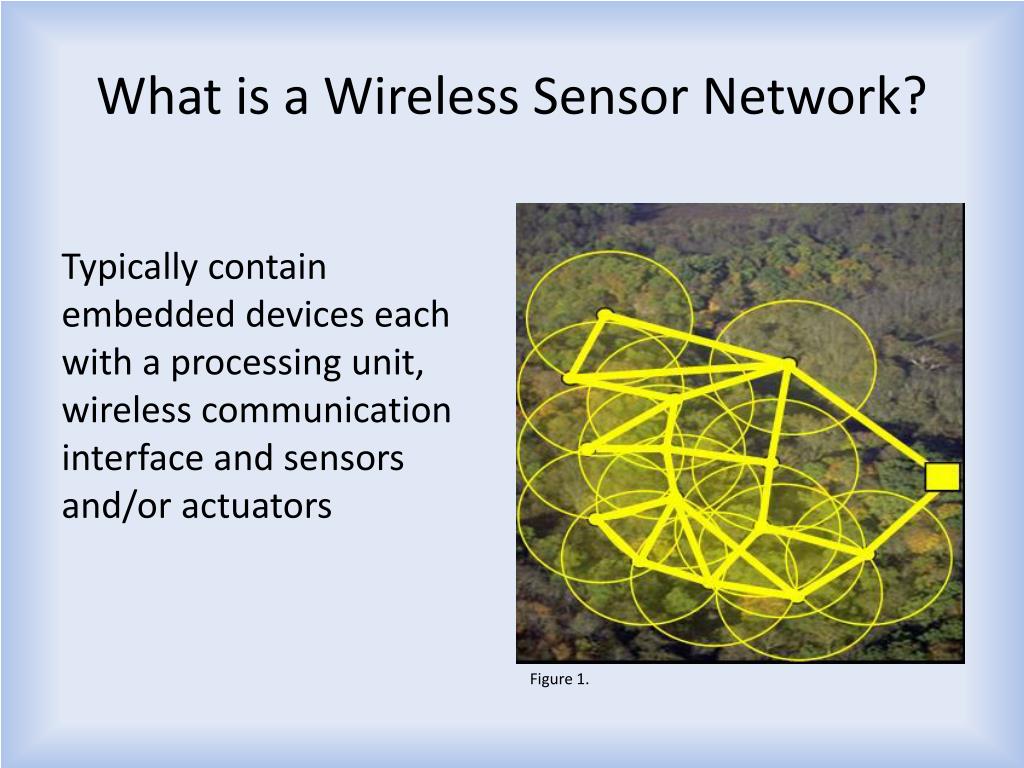 What is a Wireless Sensor Network?

Typically contain embedded devices each with a processing unit, wireless communication interface and sensors and/or actuators

Figure 1.